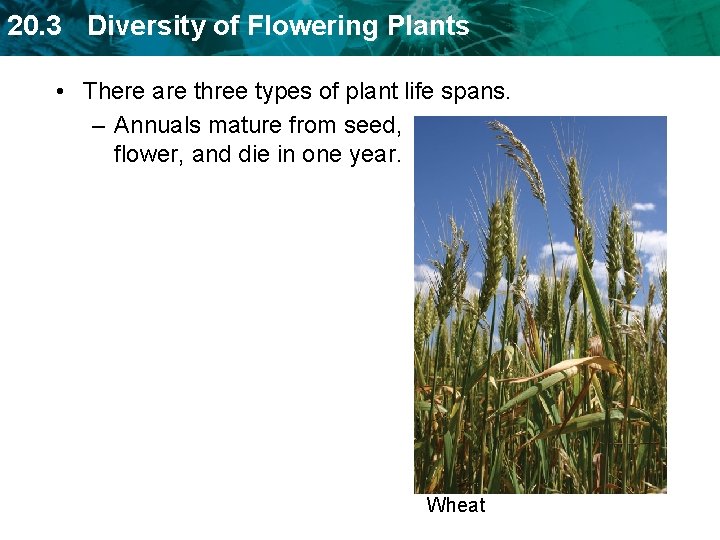 20.3 Diversity of Flowering Plants

• There are three types of plant life spans.

– Annuals mature from seed, flower, and die in one year.

Wheat